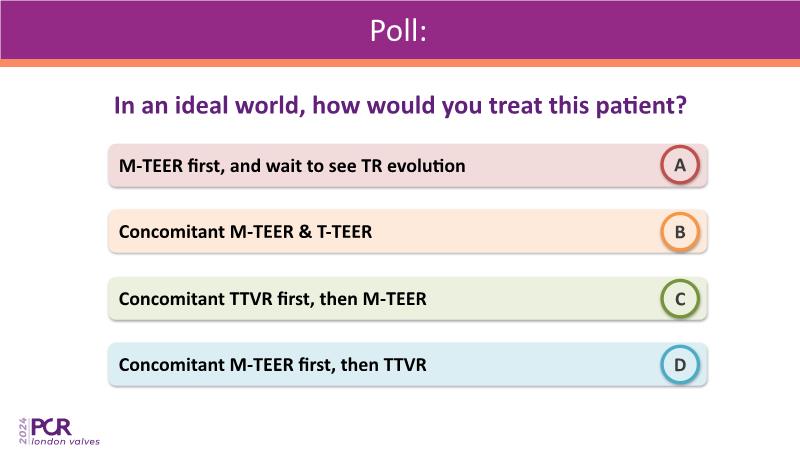 Poll:

In an ideal world, how would you treat this patient?

M-TEER first, and wait to see TR evolution
A

Concomitant M-TEER & T-TEER
B

Concomitant TTVR first, then M-TEER
C

Concomitant M-TEER first, then TTVR
D

2024 PCR london valves